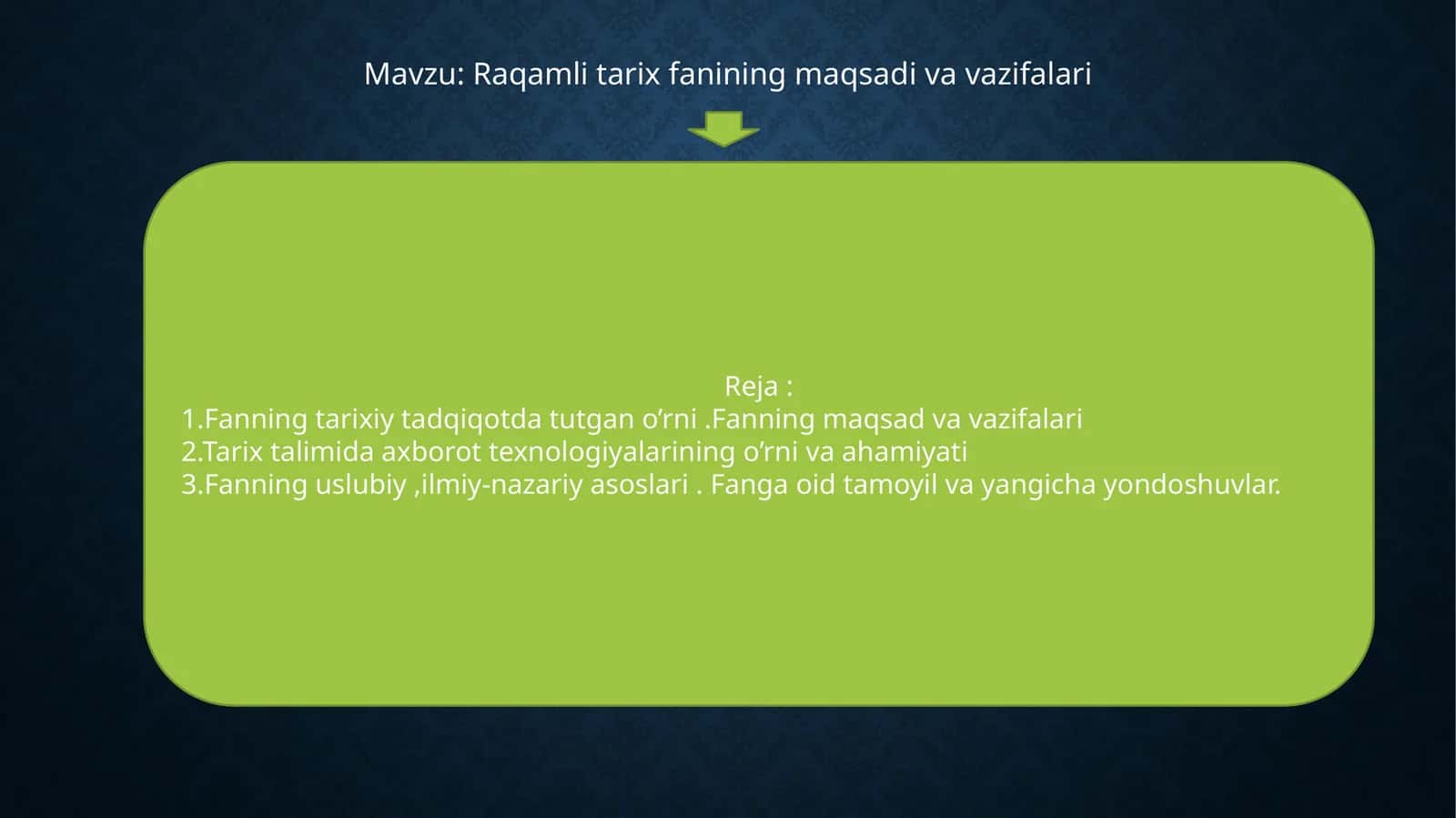 Mavzu: Raqamli tarix fanining maqsadi va vazifalari

Reja :
1.Fanning tarixiy tadqiqotda tutgan o’rni .Fanning maqsad va vazifalari
2.Tarix talimida axborot texnologiyalarining o’rni va ahamiyati
3.Fanning uslubiy ,ilmiy-nazariy asoslari . Fanga oid tamoyil va yangicha yondoshuvlar.